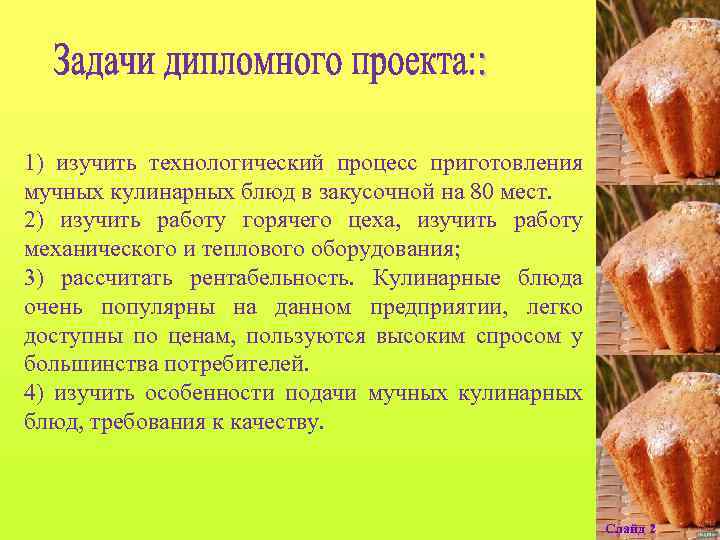 Задачи дипломного проекта::

1) изучить технологический процесс приготовления мучных кулинарных блюд в закусочной на 80 мест.
2) изучить работу горячего цеха, изучить работу механического и теплового оборудования;
3) рассчитать рентабельность. Кулинарные блюда очень популярны на данном предприятии, легко доступны по ценам, пользуются высоким спросом у большинства потребителей.
4) изучить особенности подачи мучных кулинарных блюд, требования к качеству.

Слайд 2